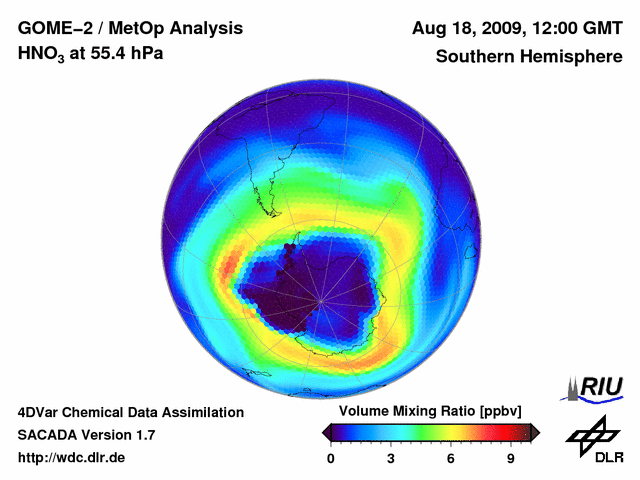 GOME−2 / MetOp Analysis
$HNO_3$ at 55.4 hPa

Aug 18, 2009, 12:00 GMT
Southern Hemisphere

4DVar Chemical Data Assimilation
SACADA Version 1.7
http://wdc.dlr.de

Volume Mixing Ratio [ppbv]
0 3 6 9

RIU

DLR